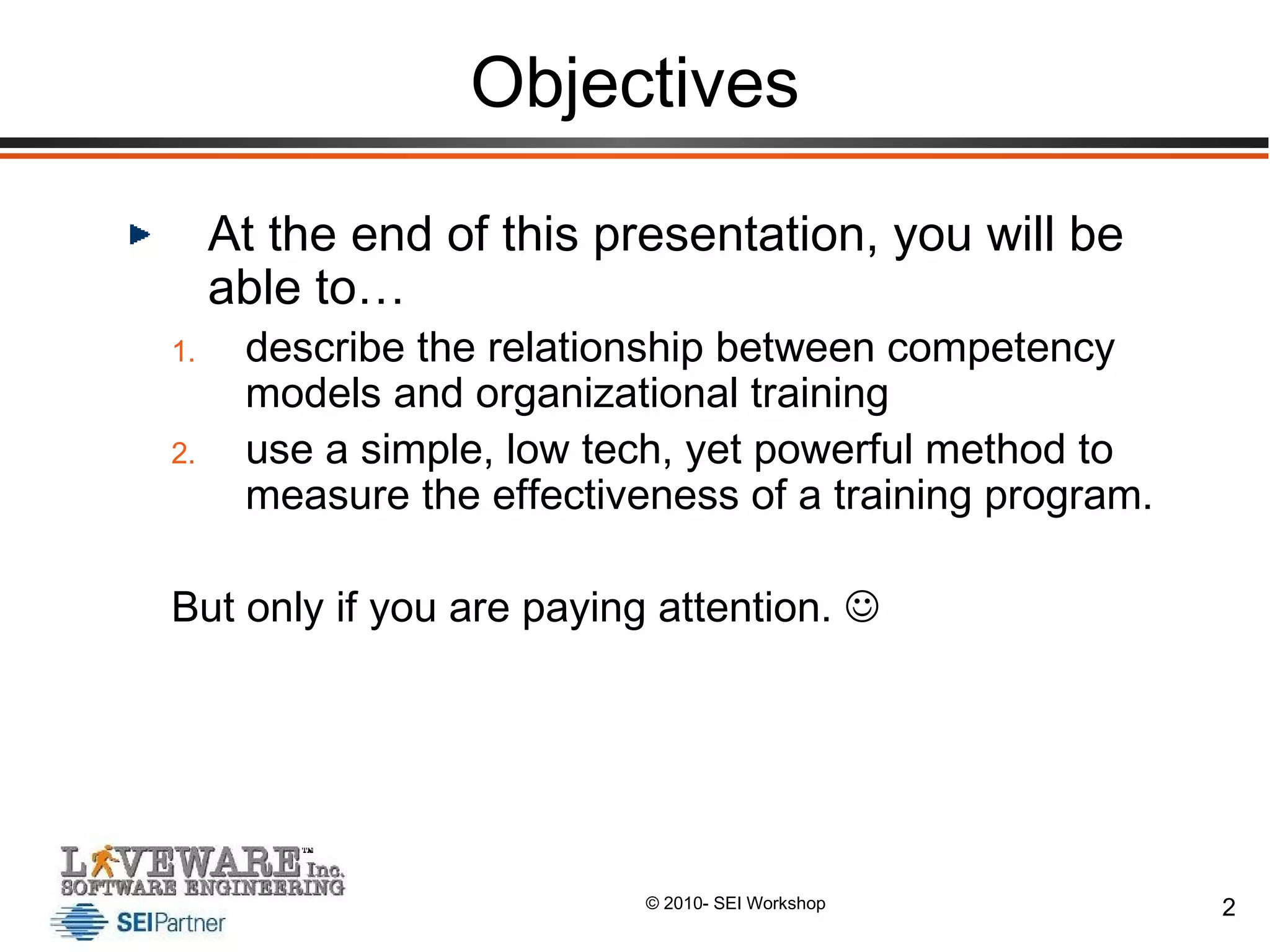 Objectives

At the end of this presentation, you will be able to…

1. describe the relationship between competency models and organizational training
2. use a simple, low tech, yet powerful method to measure the effectiveness of a training program.

But only if you are paying attention. ☺

LIVEWARE™ Inc.
SOFTWARE ENGINEERING
SEIPartner

© 2010- SEI Workshop

2